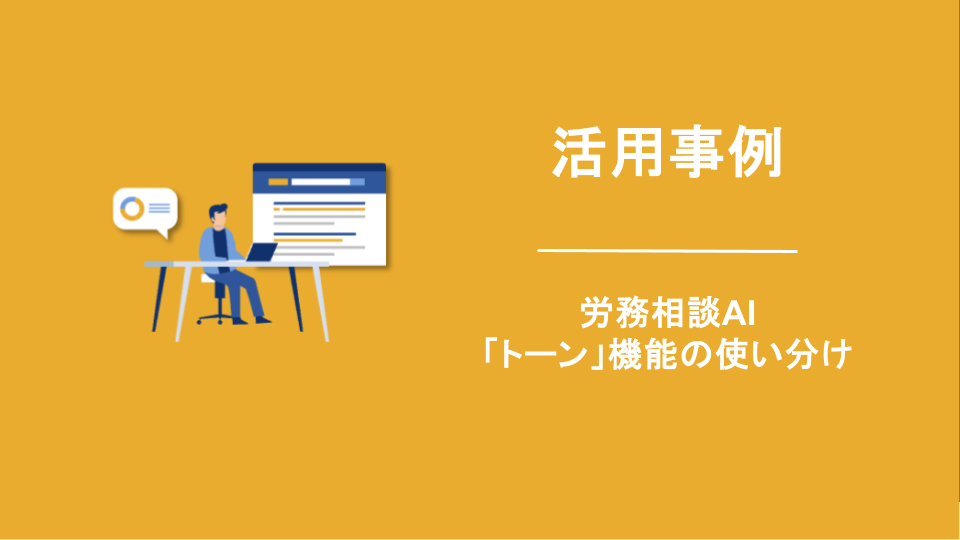 活用事例

労務相談AI
「トーン」機能の使い分け